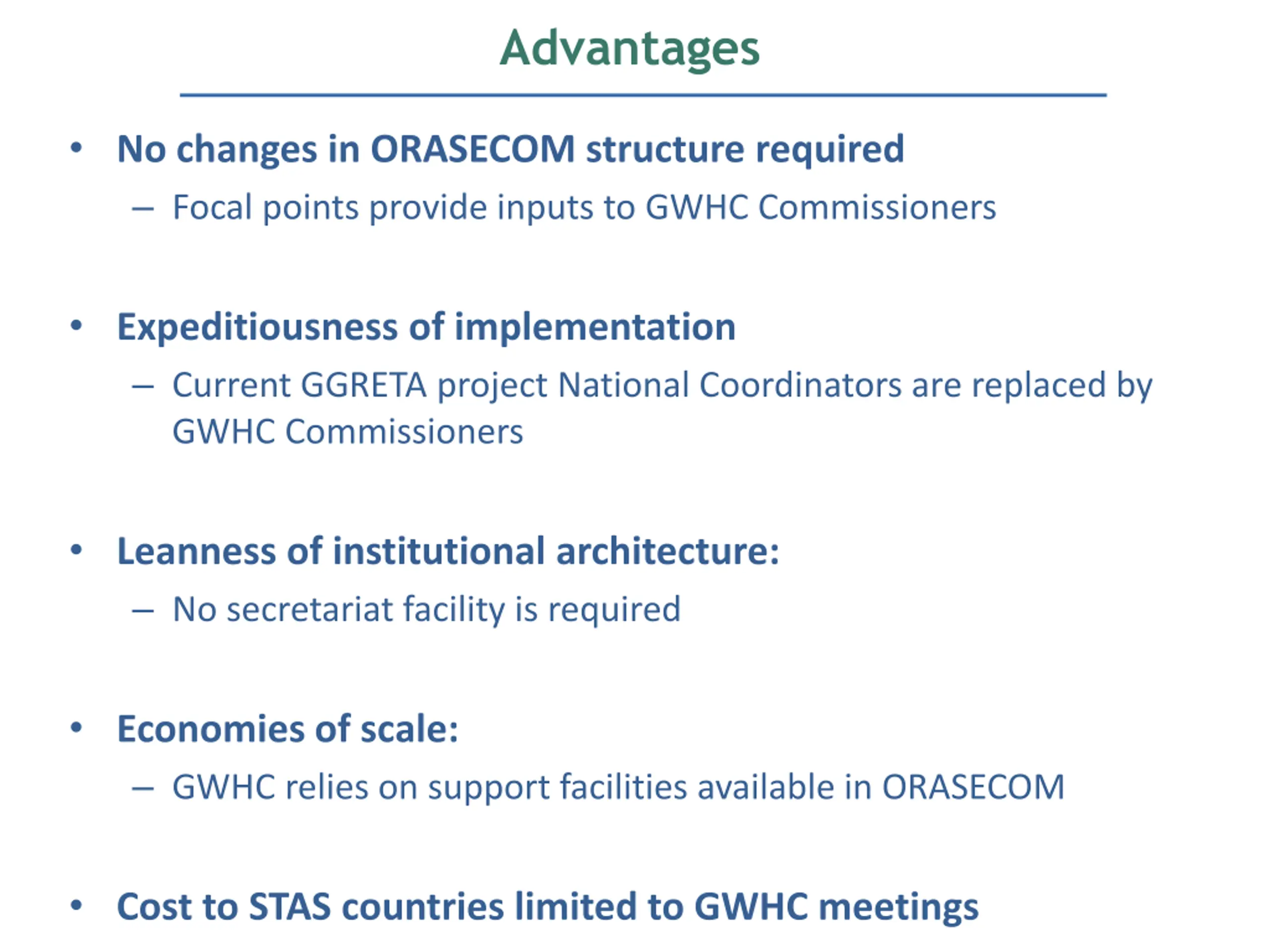 Advantages

• No changes in ORASECOM structure required
– Focal points provide inputs to GWHC Commissioners

• Expeditiousness of implementation
– Current GGRETA project National Coordinators are replaced by GWHC Commissioners

• Leanness of institutional architecture:
– No secretariat facility is required

• Economies of scale:
– GWHC relies on support facilities available in ORASECOM

• Cost to STAS countries limited to GWHC meetings